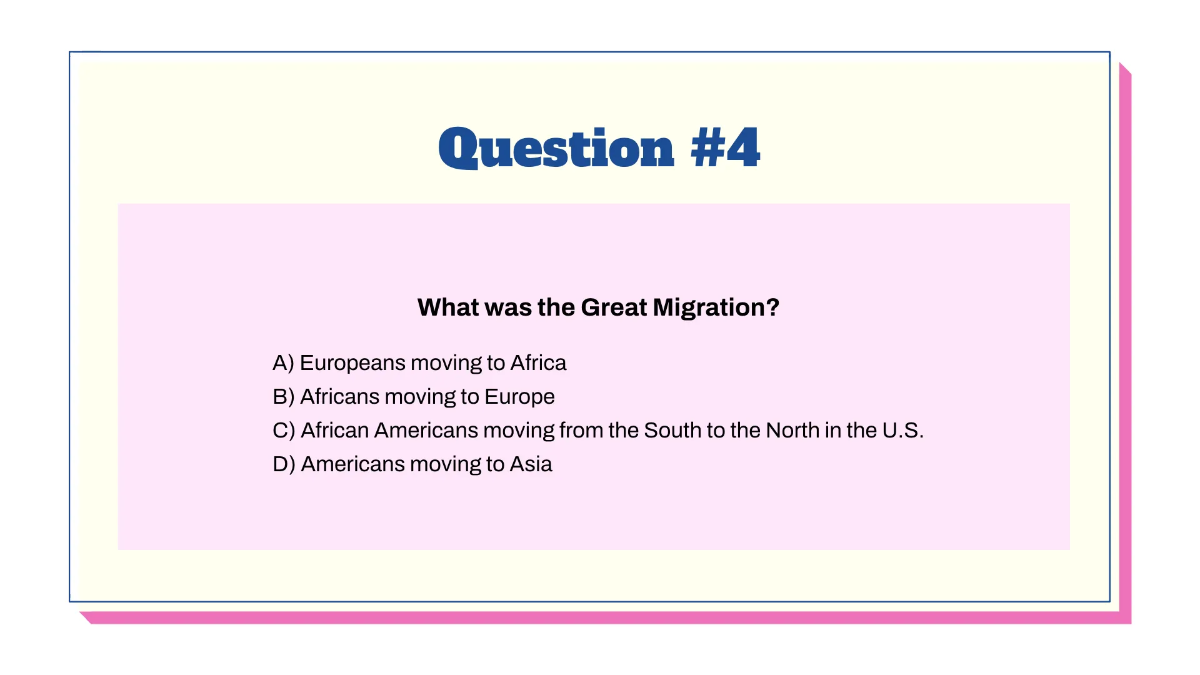 Question #4

What was the Great Migration?

A) Europeans moving to Africa
B) Africans moving to Europe
C) African Americans moving from the South to the North in the U.S.
D) Americans moving to Asia